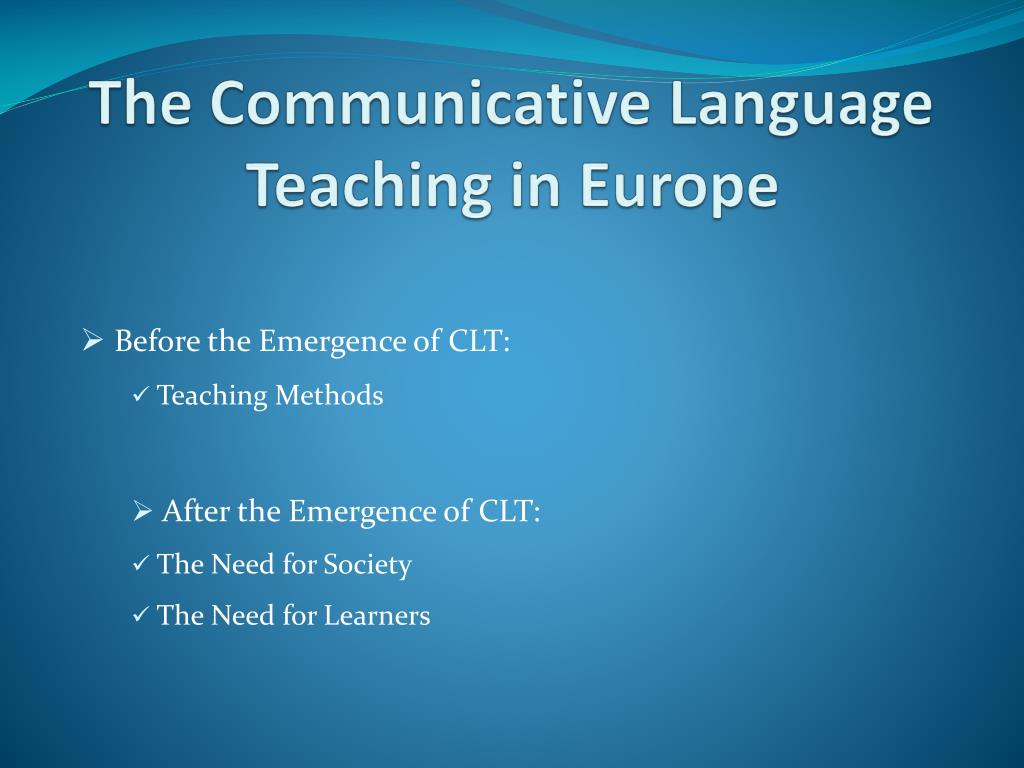 The Communicative Language Teaching in Europe

➢ Before the Emergence of CLT:

✓ Teaching Methods

➢ After the Emergence of CLT:

✓ The Need for Society

✓ The Need for Learners